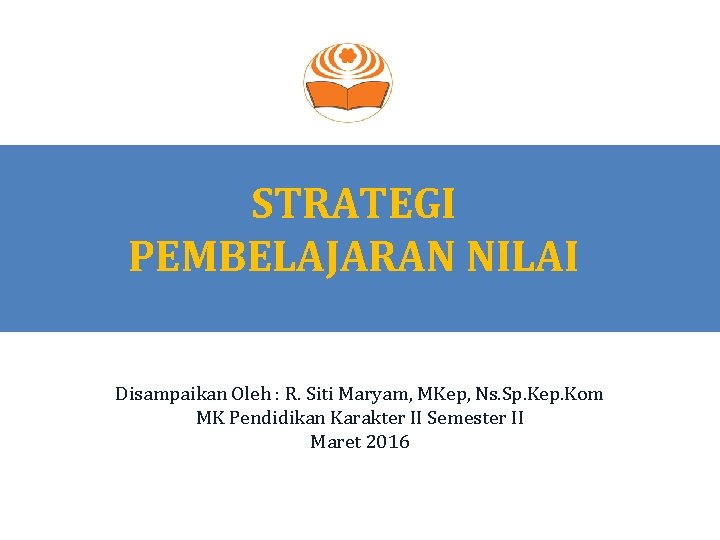 STRATEGI
PEMBELAJARAN NILAI

Disampaikan Oleh : R. Siti Maryam, MKep, Ns.Sp.Kep.Kom
MK Pendidikan Karakter II Semester II
Maret 2016